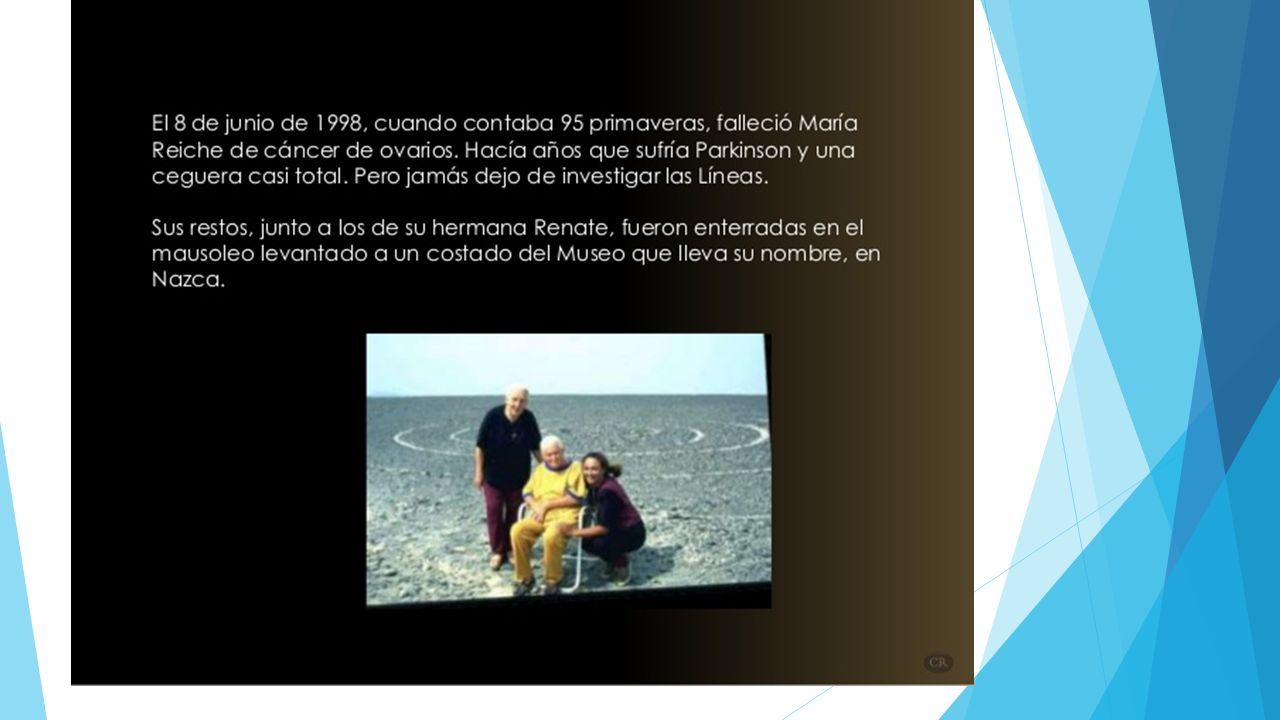 El 8 de junio de 1998, cuando contaba 95 primaveras, falleció María Reiche de cáncer de ovarios. Hacía años que sufría Parkinson y una ceguera casi total. Pero jamás dejo de investigar las Líneas.

Sus restos, junto a los de su hermana Renate, fueron enterradas en el mausoleo levantado a un costado del Museo que lleva su nombre, en Nazca.

CR